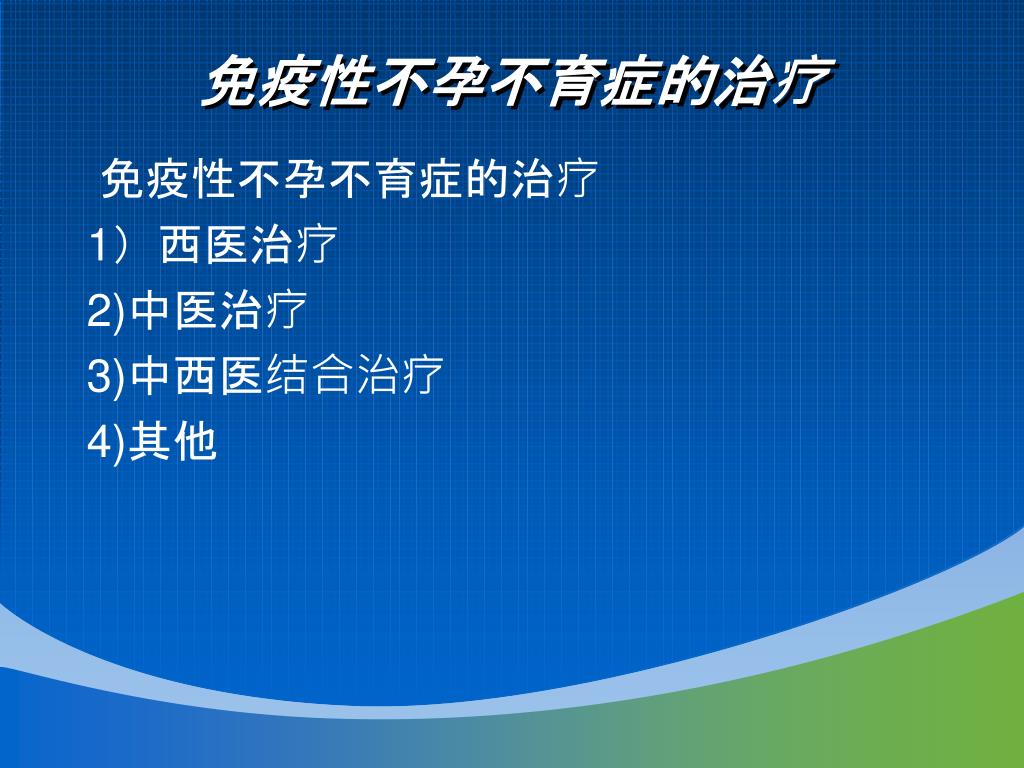 免疫性不孕不育症的治疗

免疫性不孕不育症的治疗

1） 西医治疗

2)中医治疗

3)中西医结合治疗

4)其他